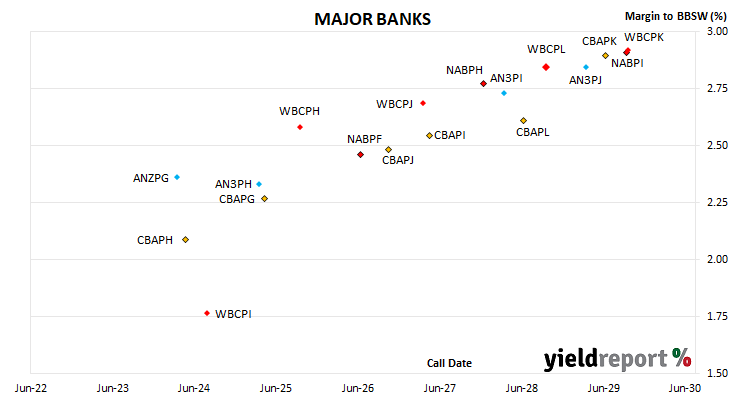 MAJOR BANKS

Margin to BBSW (%)

3.00
2.75
2.50
2.25
2.00
1.75
1.50

WBCPK
CBAPK
NABPI
WBCPL
AN3PJ
NABPH
AN3PI
WBCPJ
CBAPL
WBCPH
CBAPI
NABPF
CBAPJ
ANZPG
AN3PH
CBAPG
CBAPH
WBCPI

Call Date

yieldreport %

Jun-22 Jun-23 Jun-24 Jun-25 Jun-26 Jun-27 Jun-28 Jun-29 Jun-30